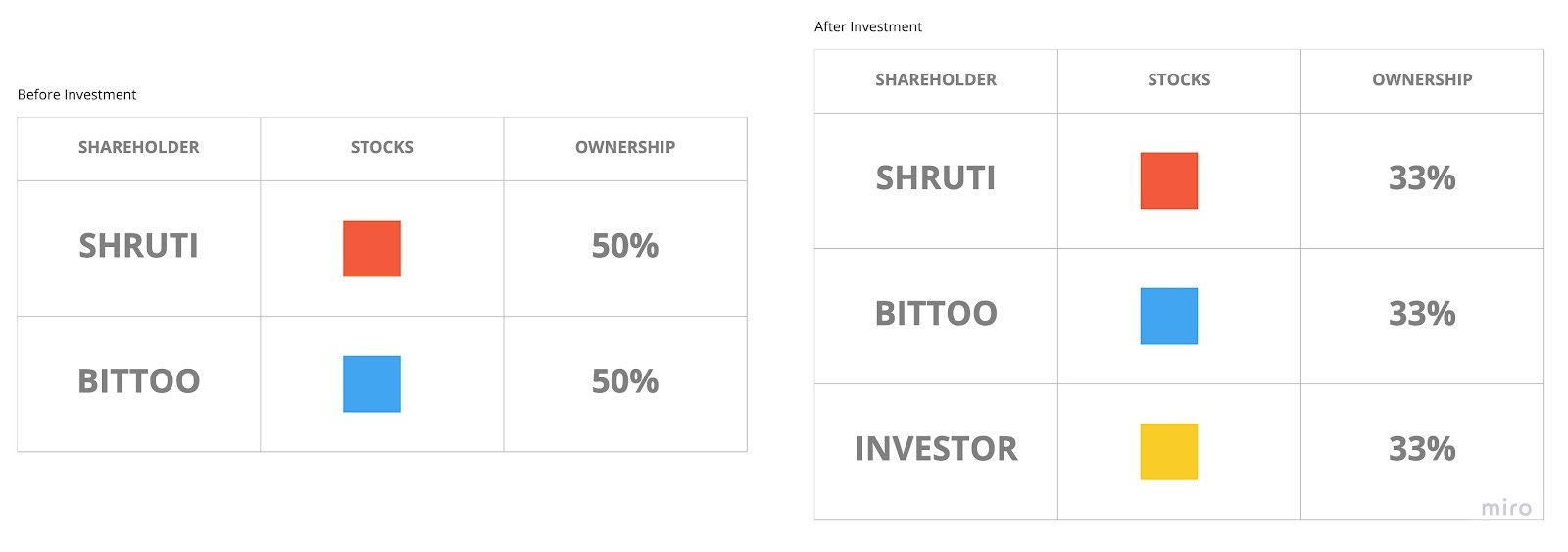 Before Investment

| SHAREHOLDER | STOCKS | OWNERSHIP |
|---|---|---|
| SHRUTI | | 50% |
| BITTOO | | 50% |

After Investment

| SHAREHOLDER | STOCKS | OWNERSHIP |
|---|---|---|
| SHRUTI | | 33% |
| BITTOO | | 33% |
| INVESTOR | | 33% |

miro